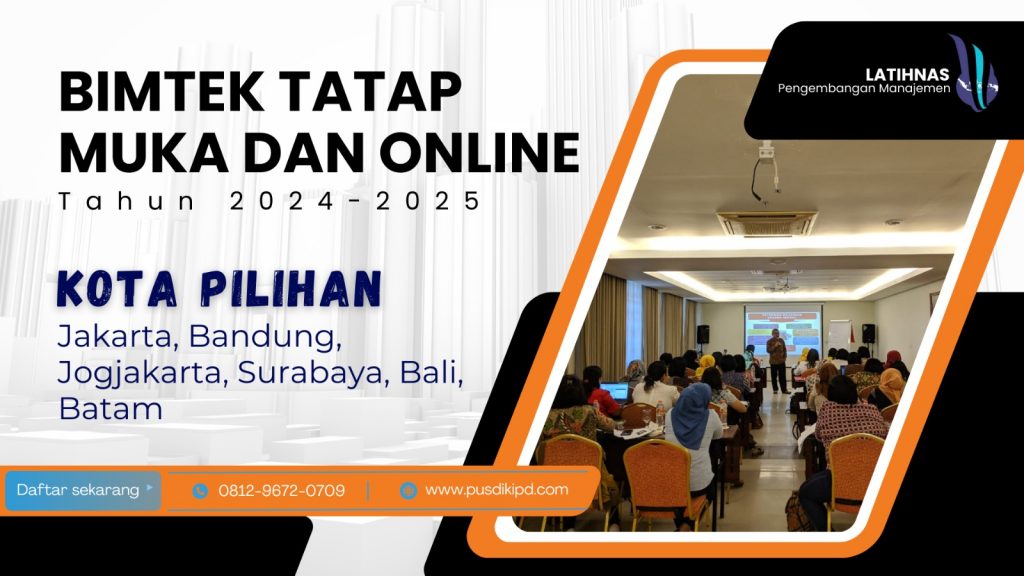 LATIHNAS
Pengembangan Manajemen

BIMTEK TATAP MUKA DAN ONLINE
Tahun 2024-2025

KOTA PILIHAN
Jakarta, Bandung, Jogjakarta, Surabaya, Bali, Batam

Daftar sekarang

0812-9672-0709

www.pusdikipd.com